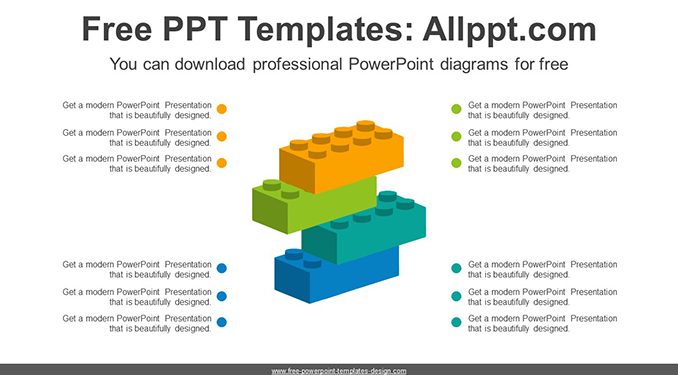 Free PPT Templates: Allppt.com

You can download professional PowerPoint diagrams for free

Get a modern PowerPoint Presentation that is beautifully designed.

Get a modern PowerPoint Presentation that is beautifully designed.

Get a modern PowerPoint Presentation that is beautifully designed.

Get a modern PowerPoint Presentation that is beautifully designed.

Get a modern PowerPoint Presentation that is beautifully designed.

Get a modern PowerPoint Presentation that is beautifully designed.

Get a modern PowerPoint Presentation that is beautifully designed.

Get a modern PowerPoint Presentation that is beautifully designed.

Get a modern PowerPoint Presentation that is beautifully designed.

Get a modern PowerPoint Presentation that is beautifully designed.

Get a modern PowerPoint Presentation that is beautifully designed.

Get a modern PowerPoint Presentation that is beautifully designed.

www.free-powerpoint-templates-design.com